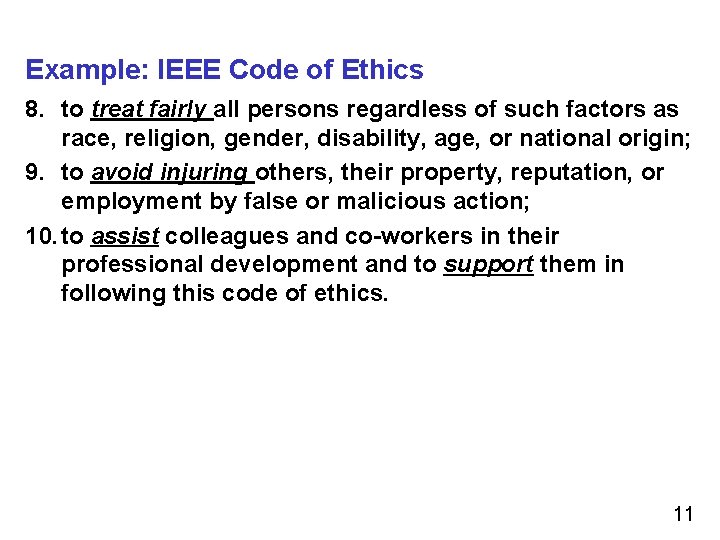 Example: IEEE Code of Ethics

8. to treat fairly all persons regardless of such factors as race, religion, gender, disability, age, or national origin;

9. to avoid injuring others, their property, reputation, or employment by false or malicious action;

10. to assist colleagues and co-workers in their professional development and to support them in following this code of ethics.

11